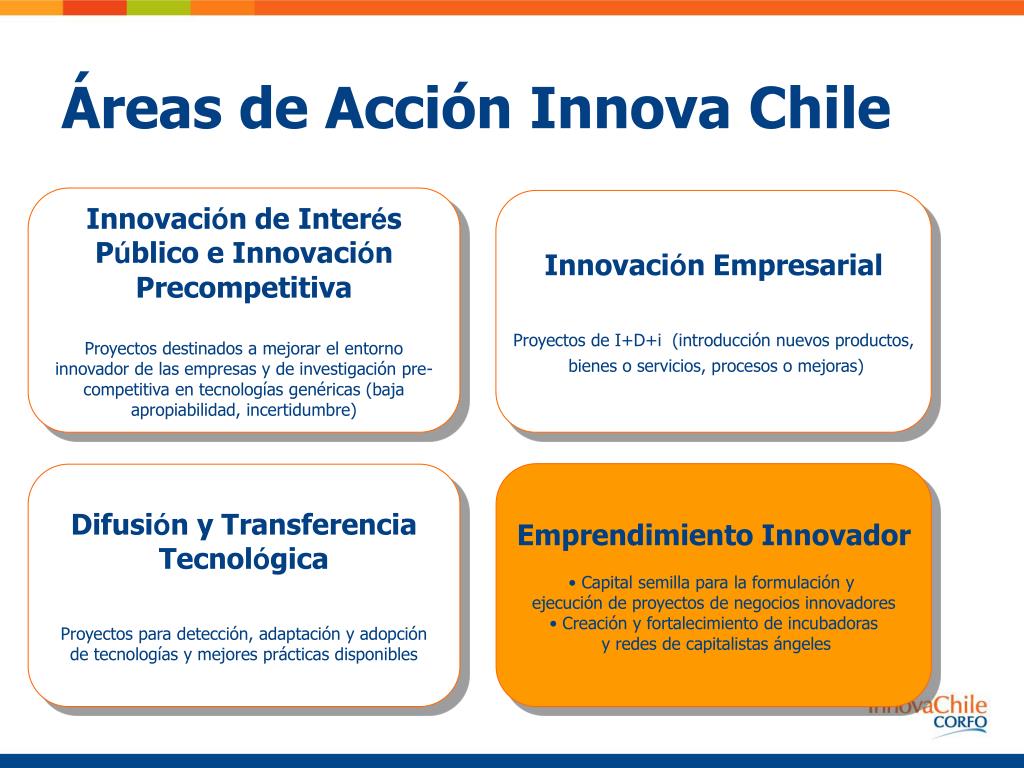 Áreas de Acción Innova Chile

Innovación de Interés Público e Innovación Precompetitiva

Proyectos destinados a mejorar el entorno innovador de las empresas y de investigación pre-competitiva en tecnologías genéricas (baja apropiabilidad, incertidumbre)

Innovación Empresarial

Proyectos de I+D+i (introducción nuevos productos, bienes o servicios, procesos o mejoras)

Difusión y Transferencia Tecnológica

Proyectos para detección, adaptación y adopción de tecnologías y mejores prácticas disponibles

Emprendimiento Innovador

• Capital semilla para la formulación y ejecución de proyectos de negocios innovadores
• Creación y fortalecimiento de incubadoras y redes de capitalistas ángeles

InnovaChile
CORFO